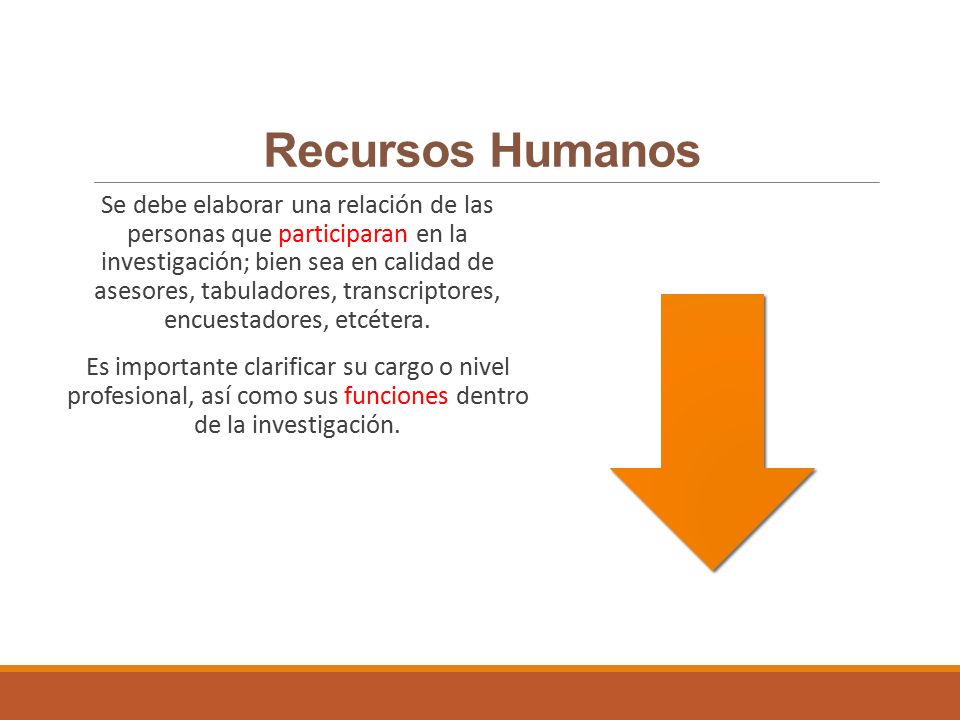 Recursos Humanos

Se debe elaborar una relación de las personas que participaran en la investigación; bien sea en calidad de asesores, tabuladores, transcriptores, encuestadores, etcétera.

Es importante clarificar su cargo o nivel profesional, así como sus funciones dentro de la investigación.